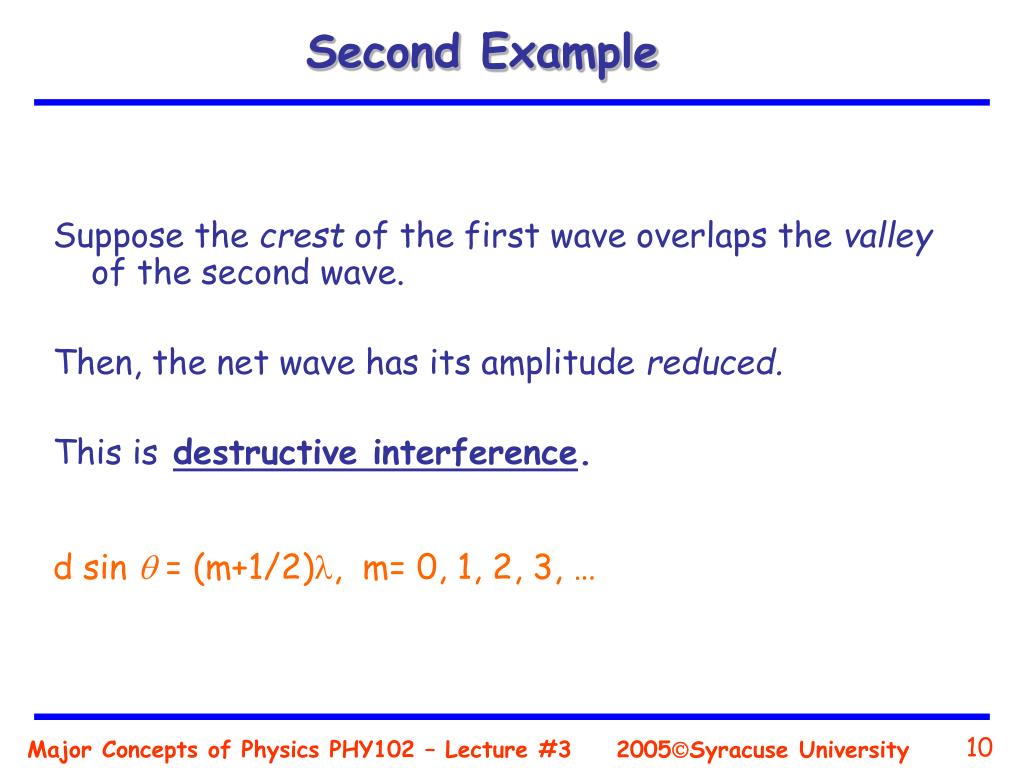 Second Example

Suppose the crest of the first wave overlaps the valley of the second wave.

Then, the net wave has its amplitude reduced.

This is destructive interference.

$d \sin \theta = (m+1/2)\lambda$, m= 0, 1, 2, 3, …

Major Concepts of Physics PHY102 – Lecture #3 2005©Syracuse University 10